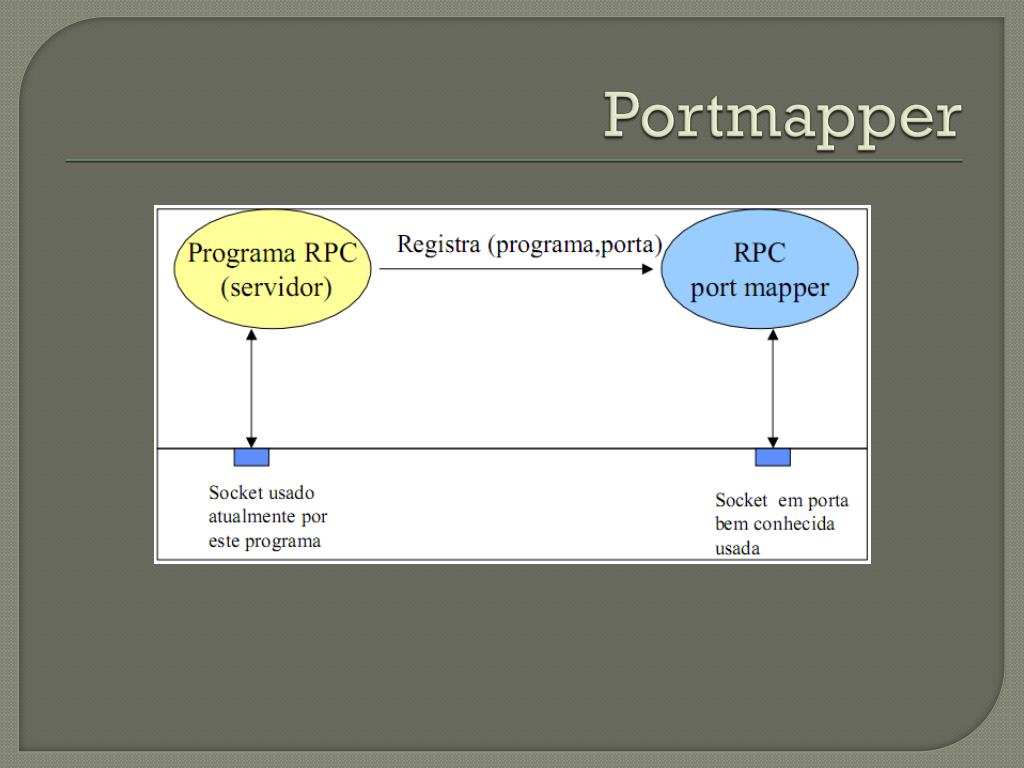 Portmapper

Programa RPC (servidor)

Registra (programa,porta)

RPC port mapper

Socket usado atualmente por este programa

Socket em porta bem conhecida usada